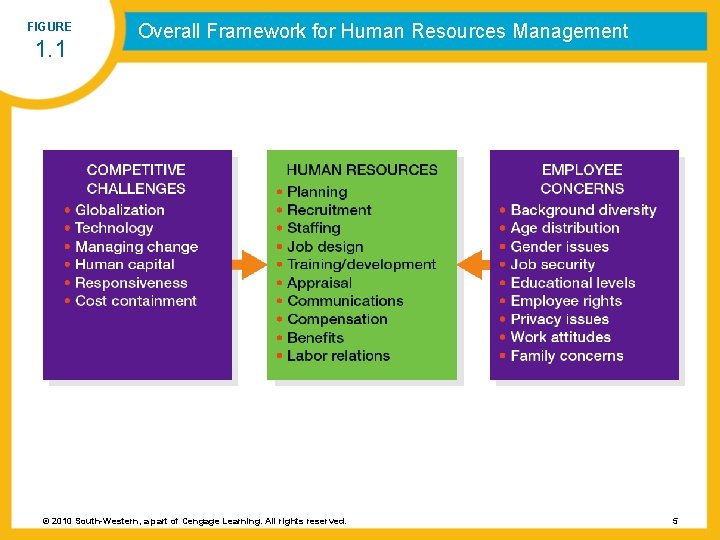 FIGURE
1.1

Overall Framework for Human Resources Management

COMPETITIVE CHALLENGES
• Globalization
• Technology
• Managing change
• Human capital
• Responsiveness
• Cost containment

HUMAN RESOURCES
• Planning
• Recruitment
• Staffing
• Job design
• Training/development
• Appraisal
• Communications
• Compensation
• Benefits
• Labor relations

EMPLOYEE CONCERNS
• Background diversity
• Age distribution
• Gender issues
• Job security
• Educational levels
• Employee rights
• Privacy issues
• Work attitudes
• Family concerns

© 2010 South-Western, a part of Cengage Learning. All rights reserved.

5